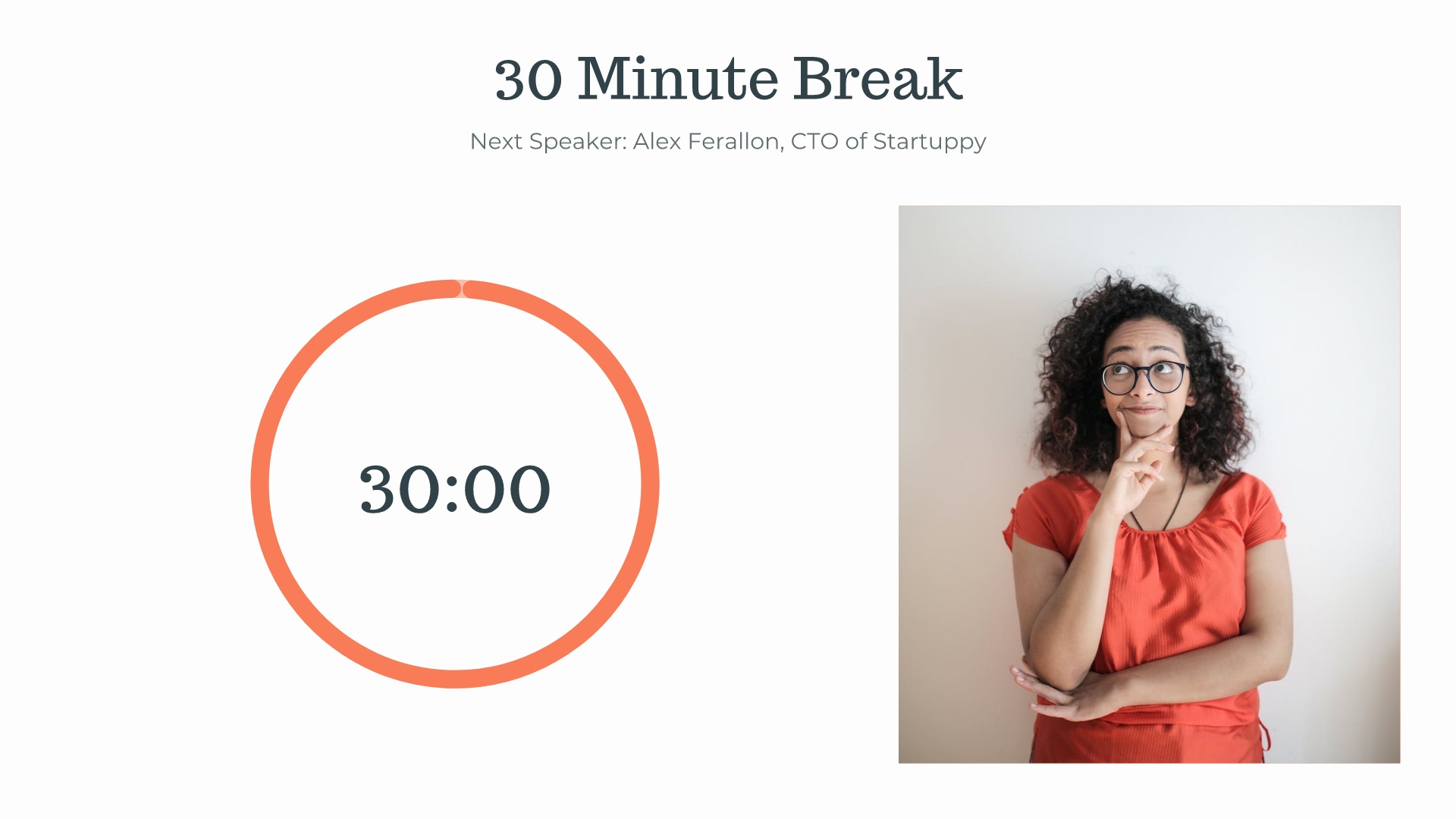 30 Minute Break

Next Speaker: Alex Ferallon, CTO of Startuppy

30:00